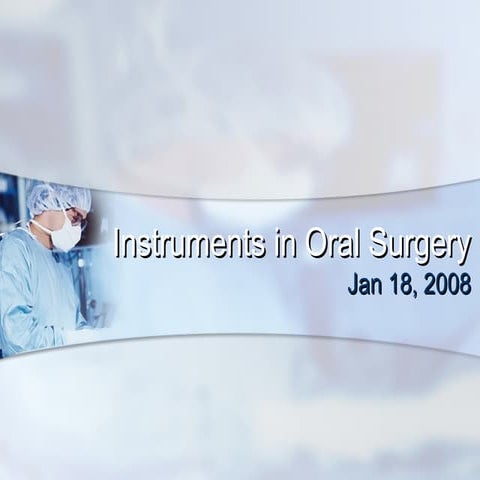 Instruments in Oral Surgery
Jan 18, 2008